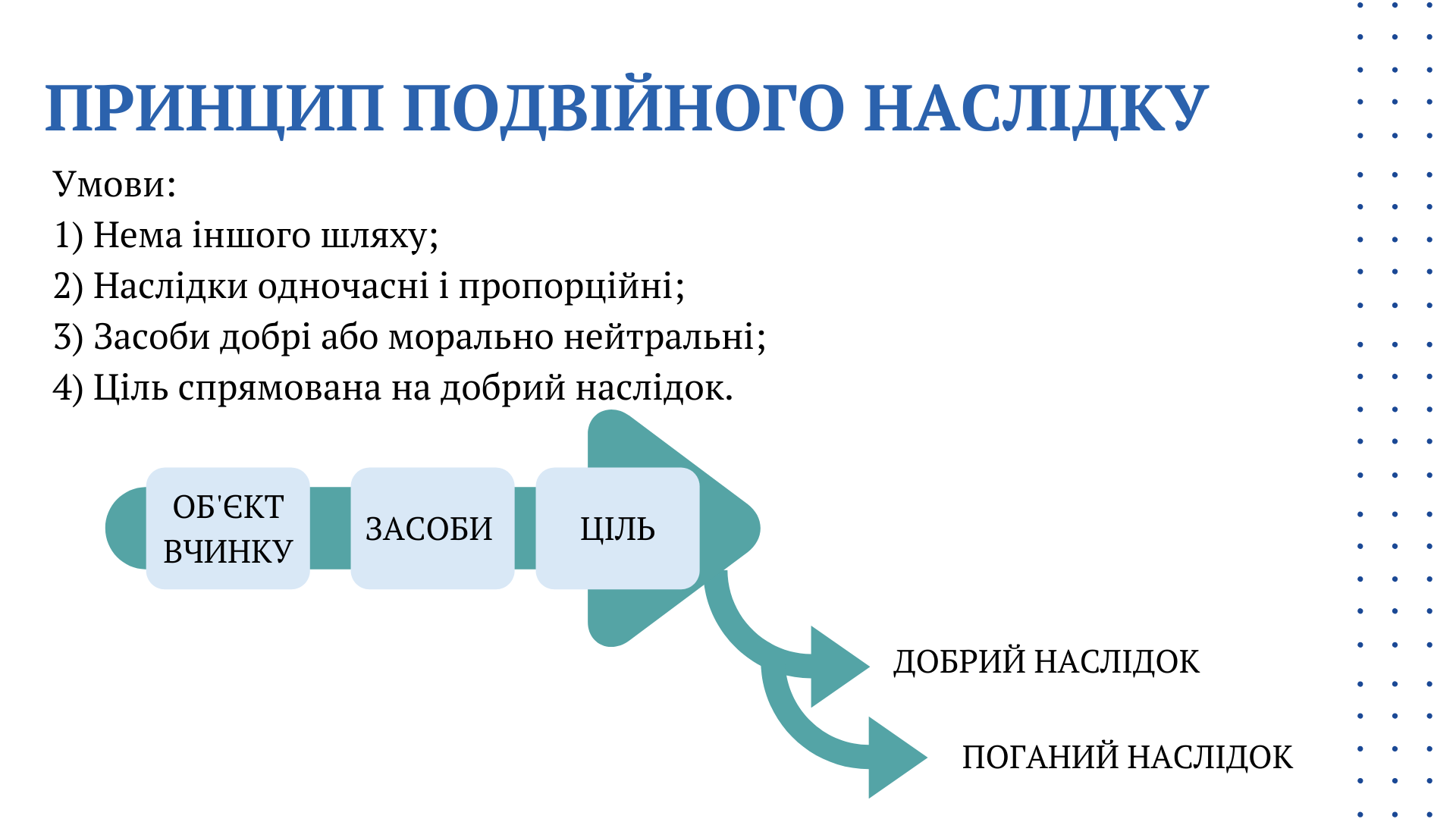 ПРИНЦИП ПОДВІЙНОГО НАСЛІДКУ

Умови:
1) Нема іншого шляху;
2) Наслідки одночасні і пропорційні;
3) Засоби добрі або морально нейтральні;
4) Ціль спрямована на добрий наслідок.

ОБ'ЄКТ ВЧИНКУ

ЗАСОБИ

ЦІЛЬ

ДОБРИЙ НАСЛІДОК

ПОГАНИЙ НАСЛІДОК